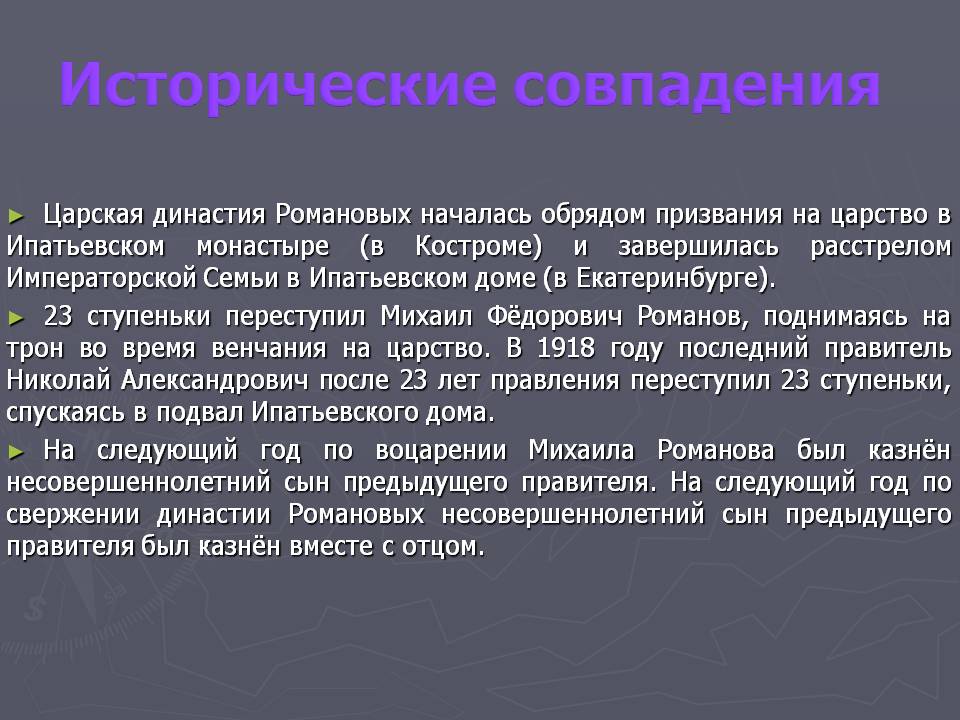 Исторические совпадения

► Царская династия Романовых началась обрядом призвания на царство в Ипатьевском монастыре (в Костроме) и завершилась расстрелом Императорской Семьи в Ипатьевском доме (в Екатеринбурге).

► 23 ступеньки переступил Михаил Фёдорович Романов, поднимаясь на трон во время венчания на царство. В 1918 году последний правитель Николай Александрович после 23 лет правления переступил 23 ступеньки, спускаясь в подвал Ипатьевского дома.

► На следующий год по воцарении Михаила Романова был казнён несовершеннолетний сын предыдущего правителя. На следующий год по свержении династии Романовых несовершеннолетний сын предыдущего правителя был казнён вместе с отцом.